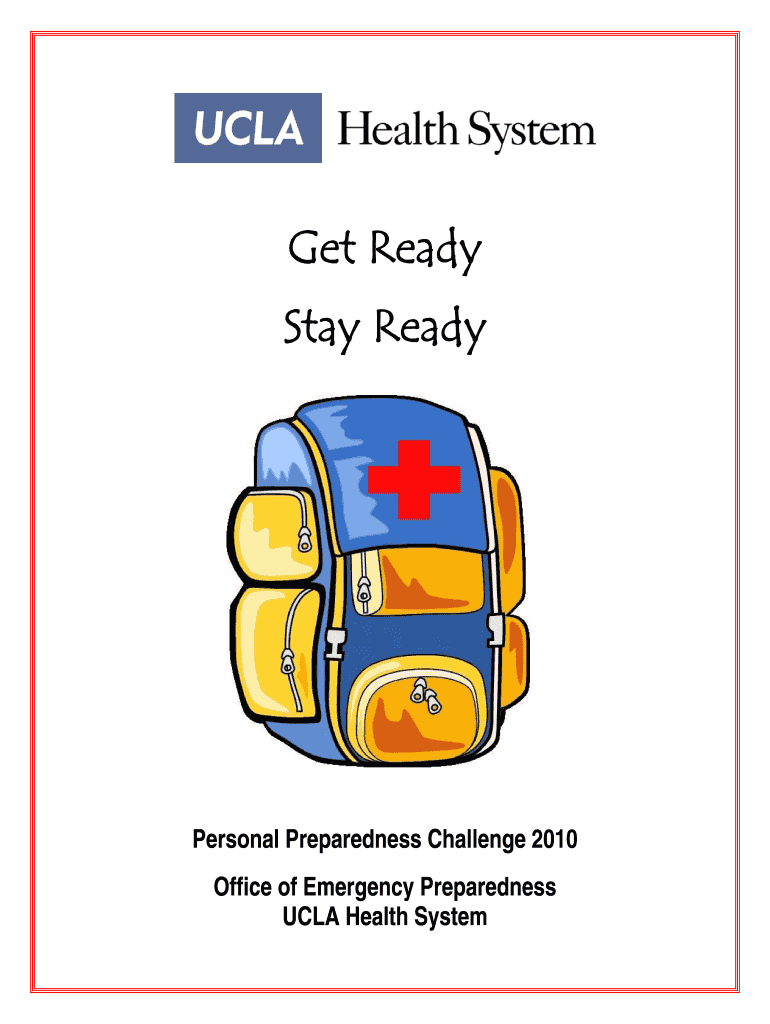 UCLA Health System

Get Ready

Stay Ready

Personal Preparedness Challenge 2010

Office of Emergency Preparedness
UCLA Health System